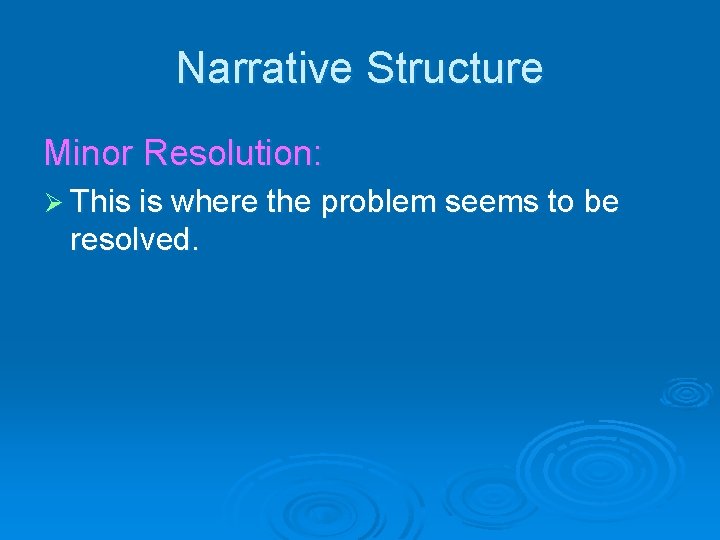 Narrative Structure

Minor Resolution:

➢ This is where the problem seems to be resolved.